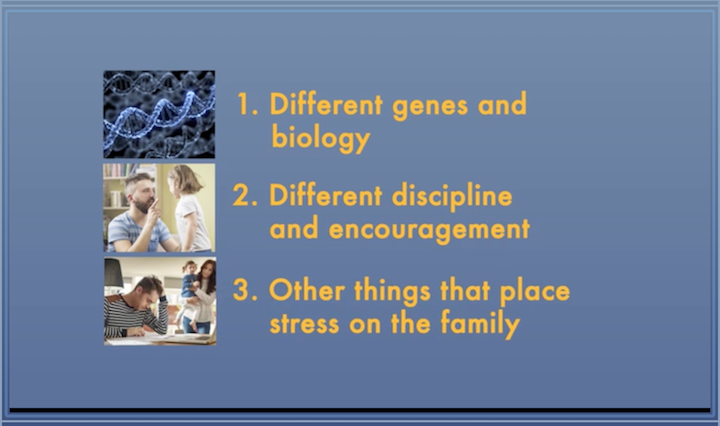 1. Different genes and biology

2. Different discipline and encouragement

3. Other things that place stress on the family